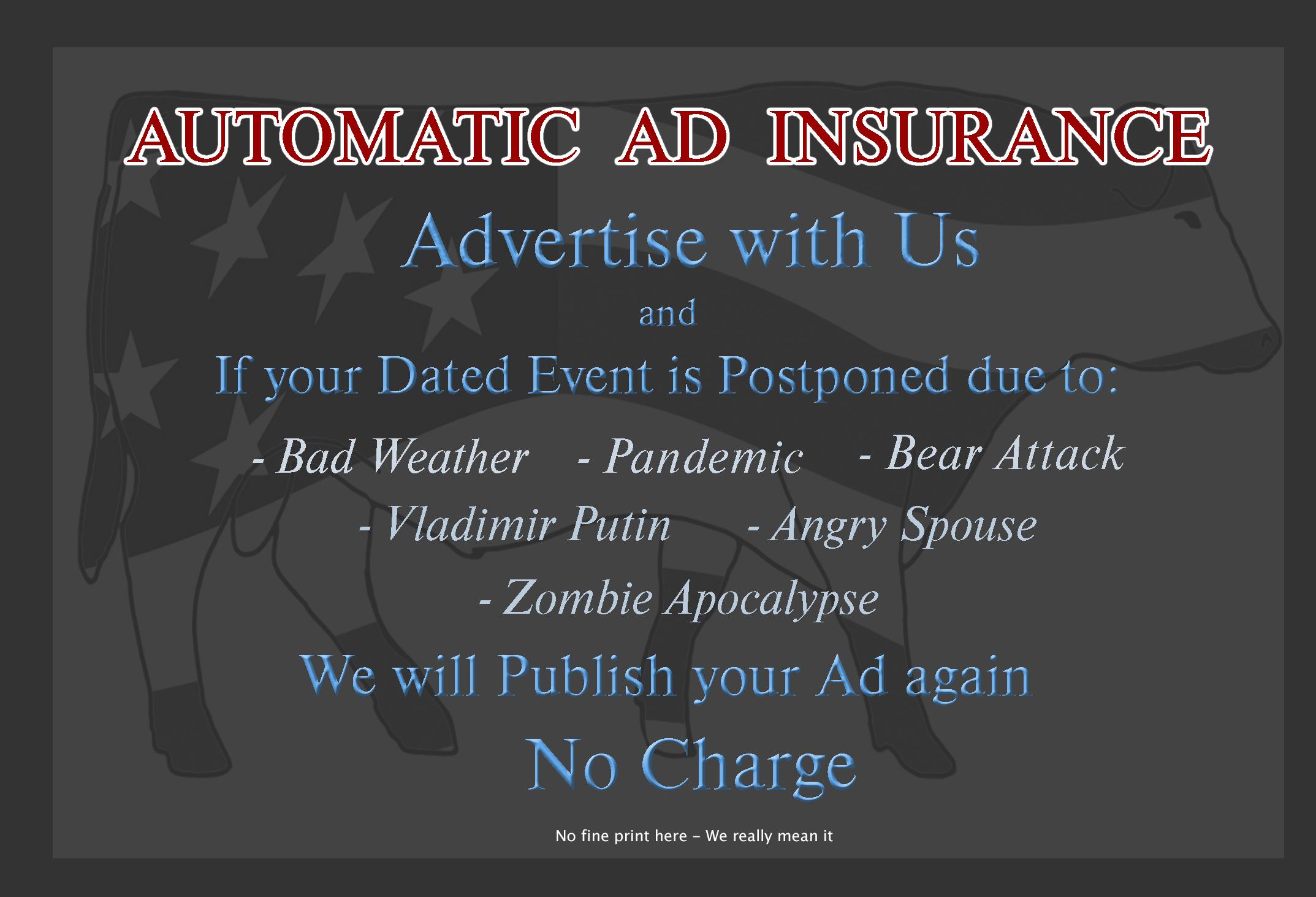 AUTOMATIC AD INSURANCE

Advertise with Us

and

If your Dated Event is Postponed due to:

- Bad Weather - Pandemic - Bear Attack

- Vladimir Putin - Angry Spouse

- Zombie Apocalypse

We will Publish your Ad again

No Charge

No fine print here – We really mean it